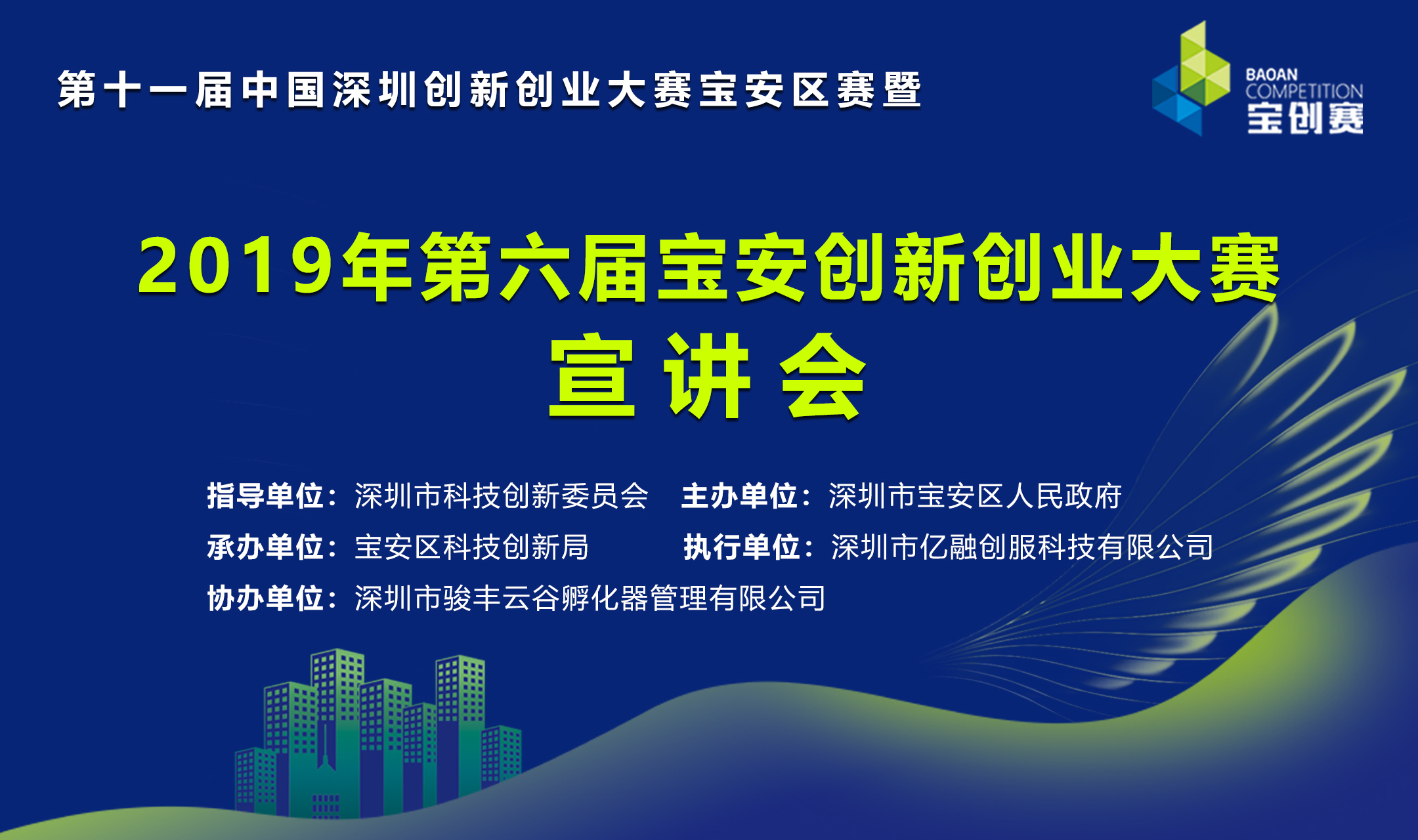 第十一届中国深圳创新创业大赛宝安区赛暨

BAOAN COMPETITION 宝创赛

2019年第六届宝安创新创业大赛
宣讲会

指导单位：深圳市科技创新委员会 主办单位：深圳市宝安区人民政府
承办单位：宝安区科技创新局 执行单位：深圳市亿融创服科技有限公司
协办单位：深圳市骏丰云谷孵化器管理有限公司